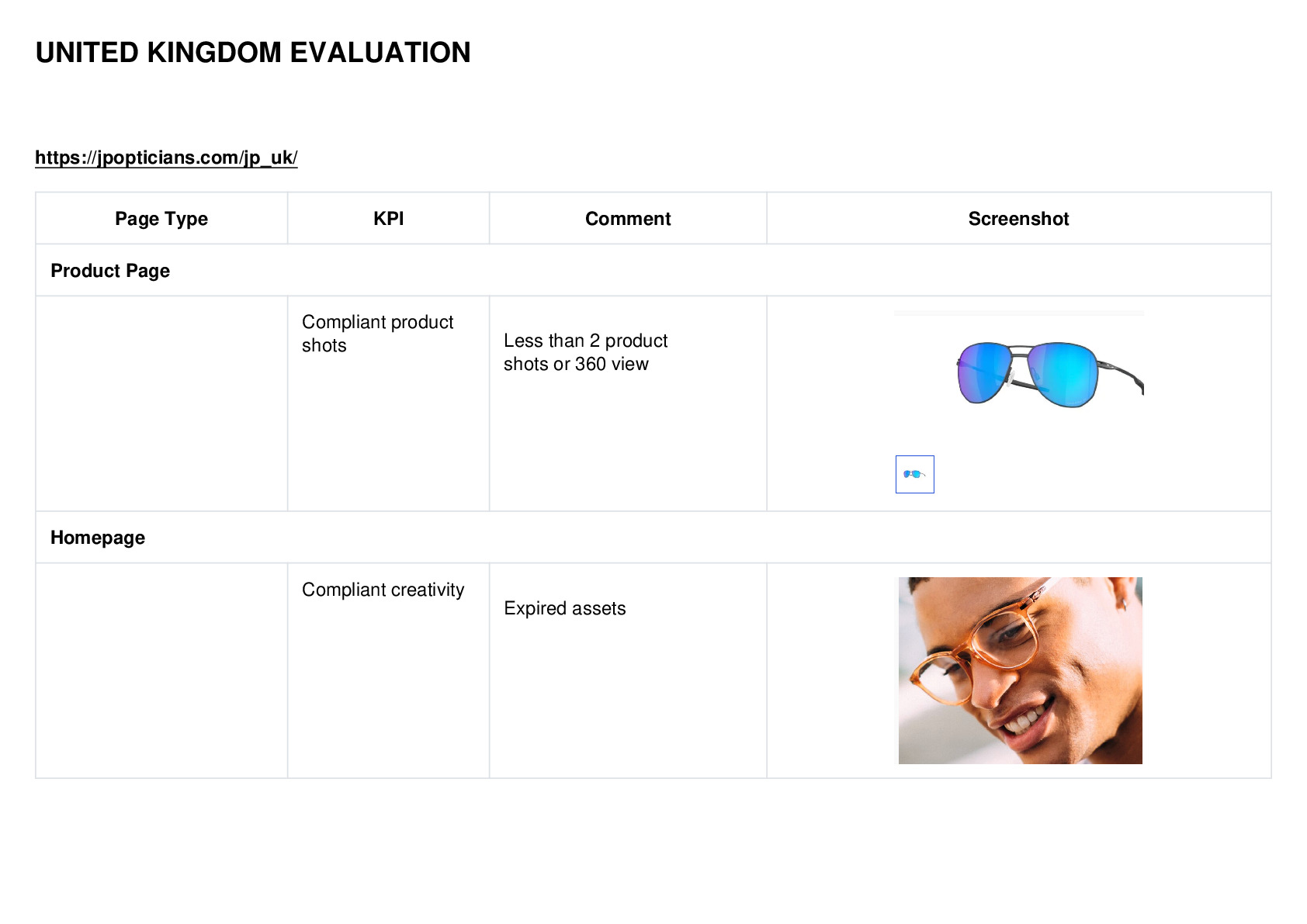 UNITED KINGDOM EVALUATION

https://jpopticians.com/jp_uk/

| Page Type | KPI | Comment | Screenshot |
|---|---|---|---|
| Product Page | | | |
| | Compliant product shots | Less than 2 product shots or 360 view | |
| Homepage | | | |
| | Compliant creativity | Expired assets | |